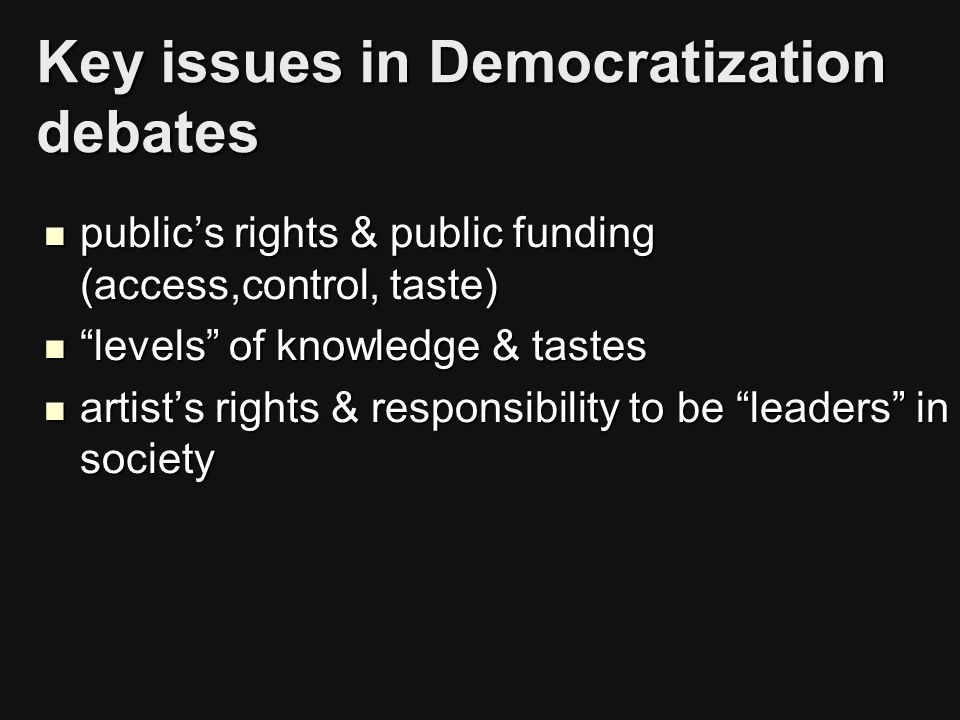 Key issues in Democratization debates

- public’s rights & public funding (access,control, taste)
- “levels” of knowledge & tastes
- artist’s rights & responsibility to be “leaders” in society